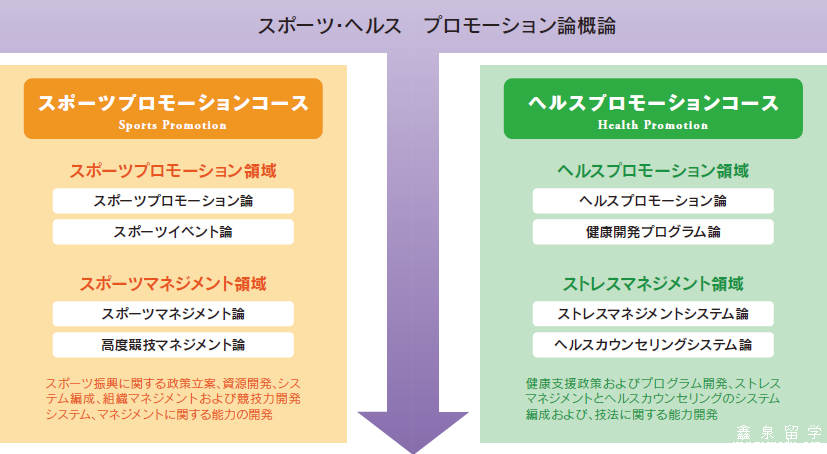 スポーツ･ヘルス　プロモーション論概論

スポーツプロモーションコース
Sports Promotion

スポーツプロモーション領域

スポーツプロモーション論

スポーツイベント論

スポーツマネジメント領域

スポーツマネジメント論

高度競技マネジメント論

スポーツ振興に関する政策立案、資源開発、システム編成、組織マネジメントおよび競技力開発システム、マネジメントに関する能力の開発

ヘルスプロモーションコース
Health Promotion

ヘルスプロモーション領域

ヘルスプロモーション論

健康開発プログラム論

ストレスマネジメント領域

ストレスマネジメントシステム論

ヘルスカウンセリングシステム論

健康支援政策およびプログラム開発、ストレスマネジメントとヘルスカウンセリングのシステム編成および、技法に関する能力開発

鑫泉留学